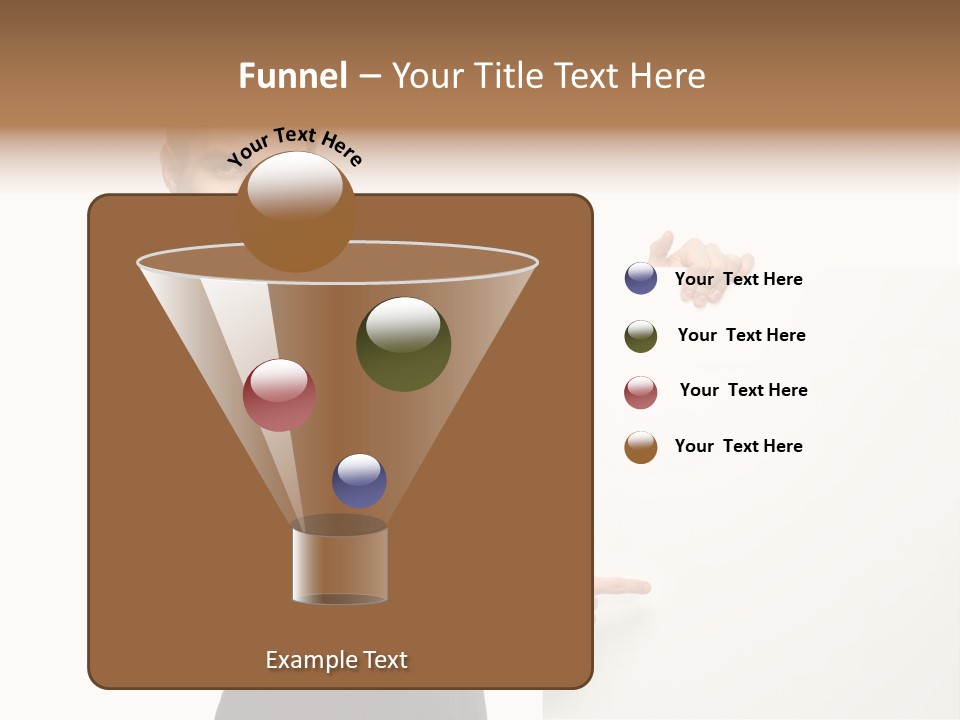 Funnel – Your Title Text Here

Your Text Here

Your Text Here

Your Text Here

Your Text Here

Your Text Here

Example Text